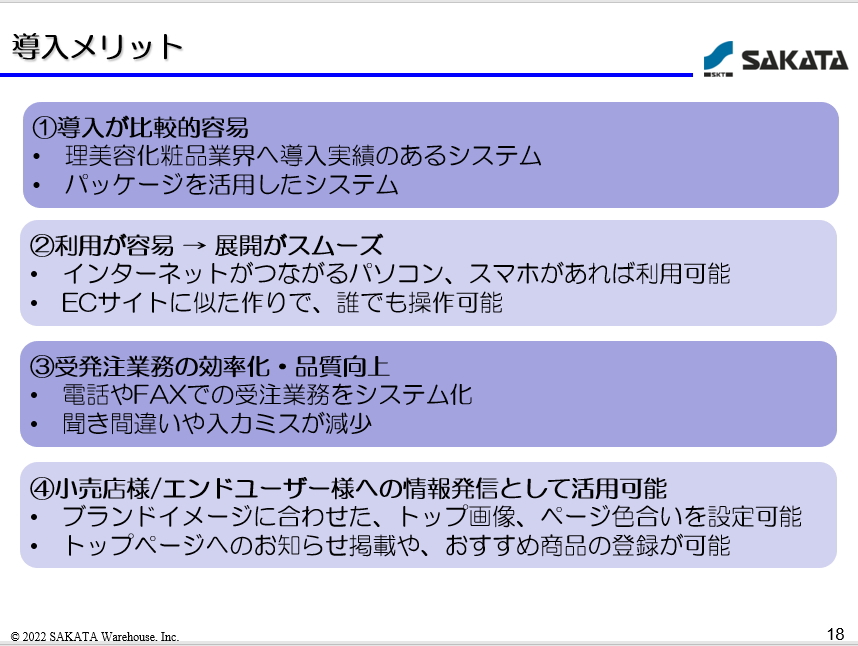 導入メリット

SKT SAKATA

①導入が比較的容易
• 理美容化粧品業界へ導入実績のあるシステム
• パッケージを活用したシステム

②利用が容易 → 展開がスムーズ
• インターネットがつながるパソコン、スマホがあれば利用可能
• ECサイトに似た作りで、誰でも操作可能

③受発注業務の効率化・品質向上
• 電話やFAXでの受注業務をシステム化
• 聞き間違いや入力ミスが減少

④小売店様/エンドユーザー様への情報発信として活用可能
• ブランドイメージに合わせた、トップ画像、ページ色合いを設定可能
• トップページへのお知らせ掲載や、おすすめ商品の登録が可能

© 2022 SAKATA Warehouse. Inc.

18